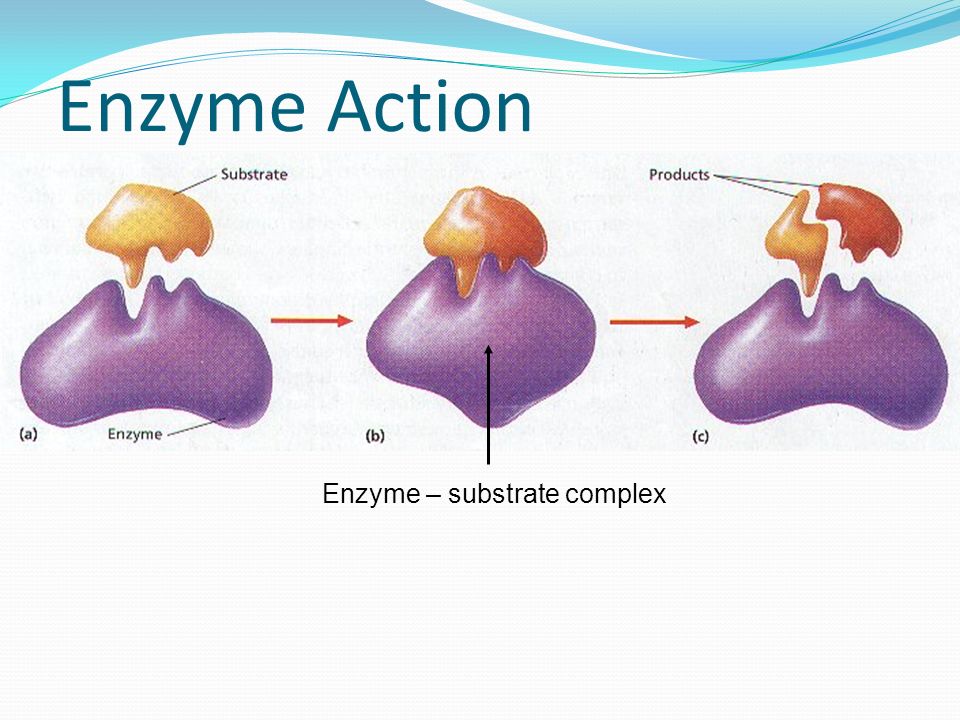 Enzyme Action

Substrate

Products

(a)

Enzyme

(b)

(c)

Enzyme – substrate complex